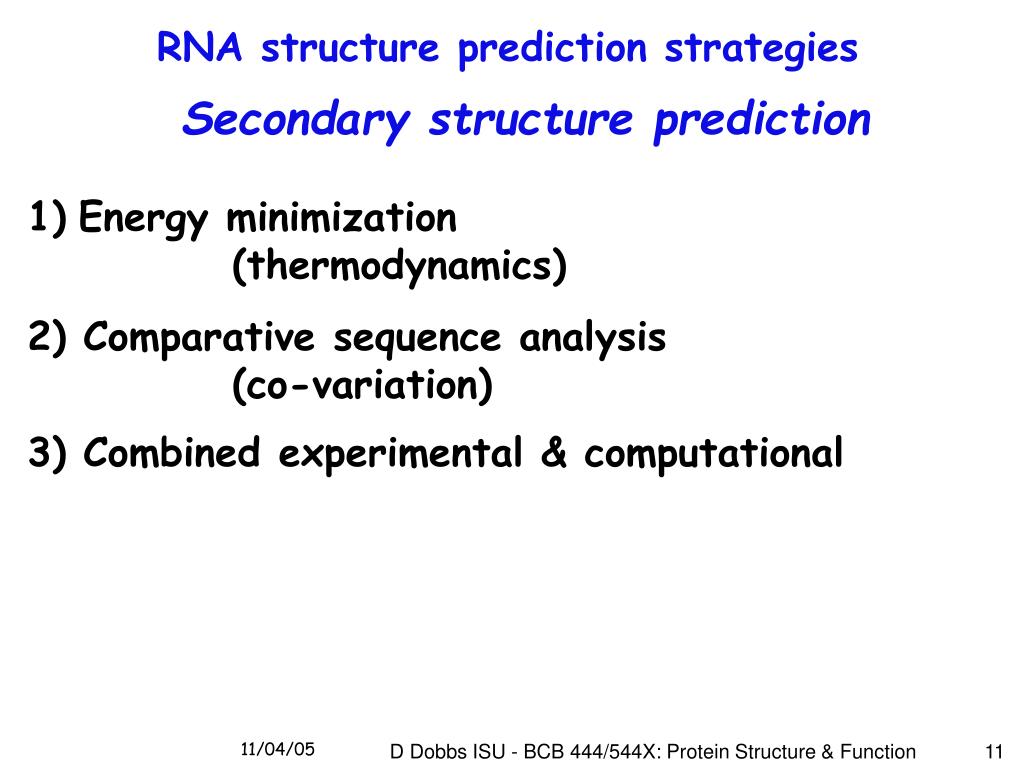 RNA structure prediction strategies

Secondary structure prediction

1) Energy minimization
(thermodynamics)

2) Comparative sequence analysis
(co-variation)

3) Combined experimental & computational

11/04/05

D Dobbs ISU - BCB 444/544X: Protein Structure & Function

11